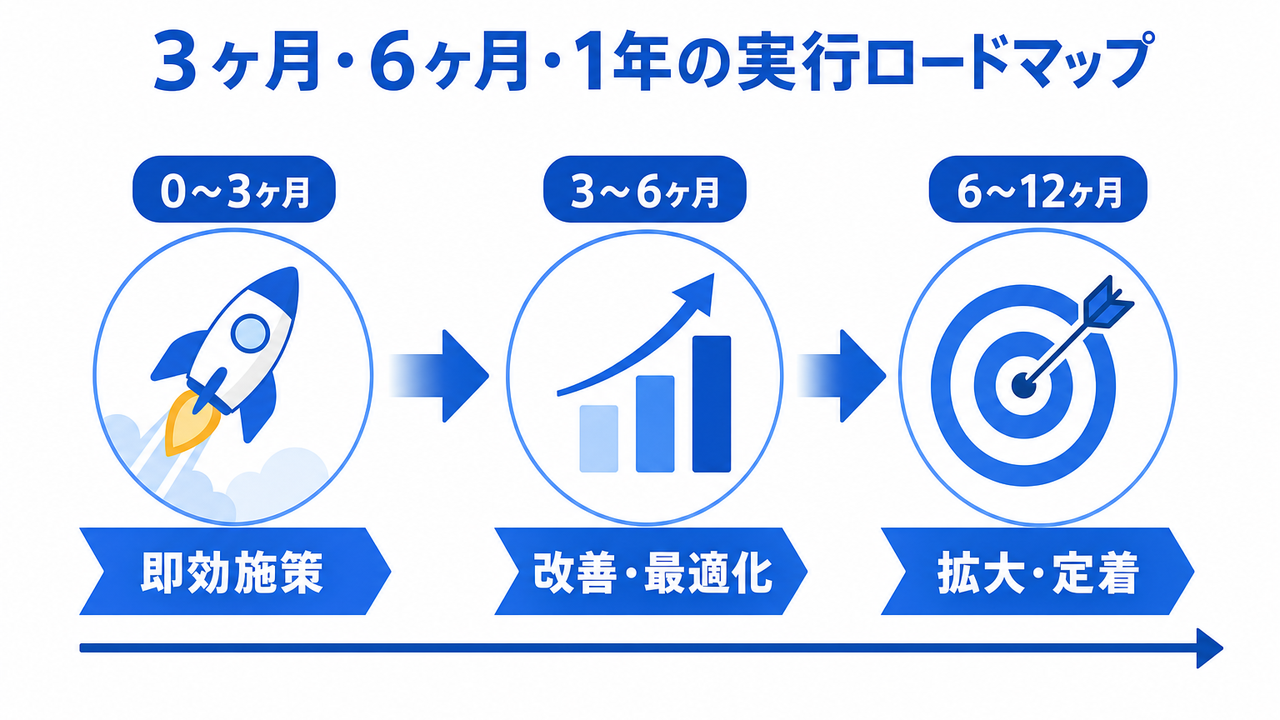 3ヶ月・6ヶ月・1年の実行ロードマップ

0〜3ヶ月

3〜6ヶ月

6〜12ヶ月

即効施策

改善・最適化

拡大・定着